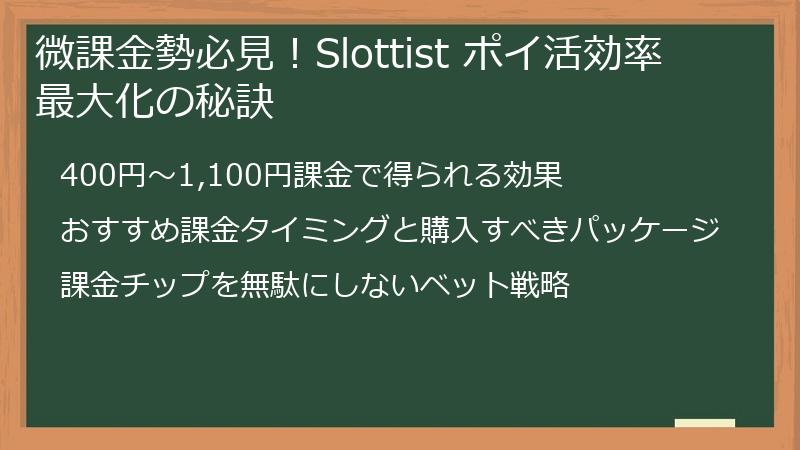 微課金勢必見！Slottist ポイ活効率最大化の秘訣

400円～1,100円課金で得られる効果

おすすめ課金タイミングと購入すべきパッケージ

課金チップを無駄にしないベット戦略